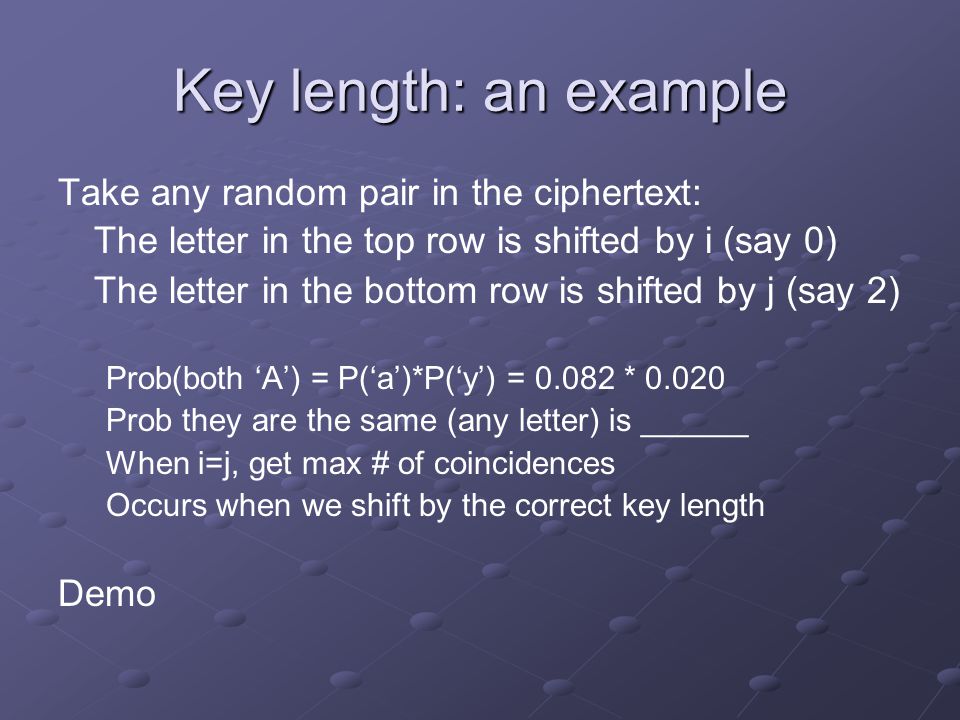 Key length: an example

Take any random pair in the ciphertext:

The letter in the top row is shifted by i (say 0)

The letter in the bottom row is shifted by j (say 2)

Prob(both ‘A’) = P(‘a’)*P(‘y’) = 0.082 * 0.020

Prob they are the same (any letter) is ______

When i=j, get max # of coincidences

Occurs when we shift by the correct key length

Demo